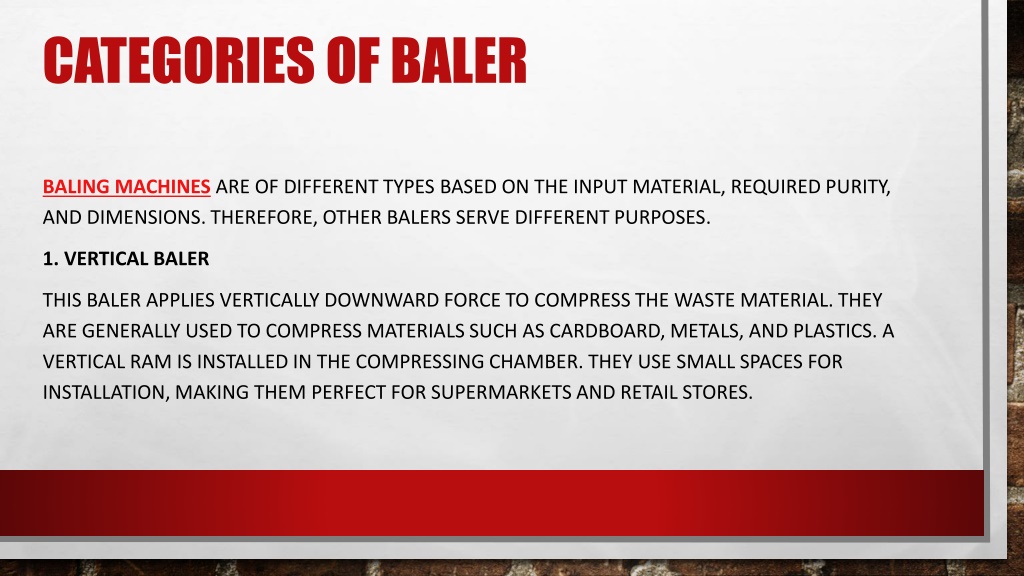 CATEGORIES OF BALER

BALING MACHINES ARE OF DIFFERENT TYPES BASED ON THE INPUT MATERIAL, REQUIRED PURITY, AND DIMENSIONS. THEREFORE, OTHER BALERS SERVE DIFFERENT PURPOSES.

1. VERTICAL BALER

THIS BALER APPLIES VERTICALLY DOWNWARD FORCE TO COMPRESS THE WASTE MATERIAL. THEY ARE GENERALLY USED TO COMPRESS MATERIALS SUCH AS CARDBOARD, METALS, AND PLASTICS. A VERTICAL RAM IS INSTALLED IN THE COMPRESSING CHAMBER. THEY USE SMALL SPACES FOR INSTALLATION, MAKING THEM PERFECT FOR SUPERMARKETS AND RETAIL STORES.